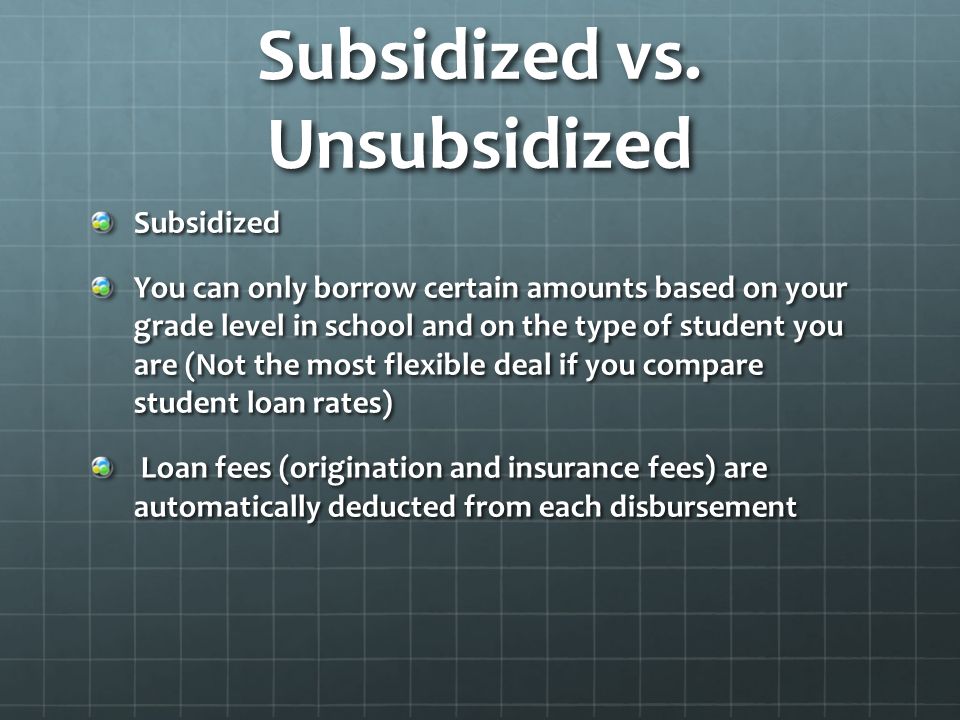 Subsidized vs. Unsubsidized

Subsidized

You can only borrow certain amounts based on your grade level in school and on the type of student you are (Not the most flexible deal if you compare student loan rates)

Loan fees (origination and insurance fees) are automatically deducted from each disbursement